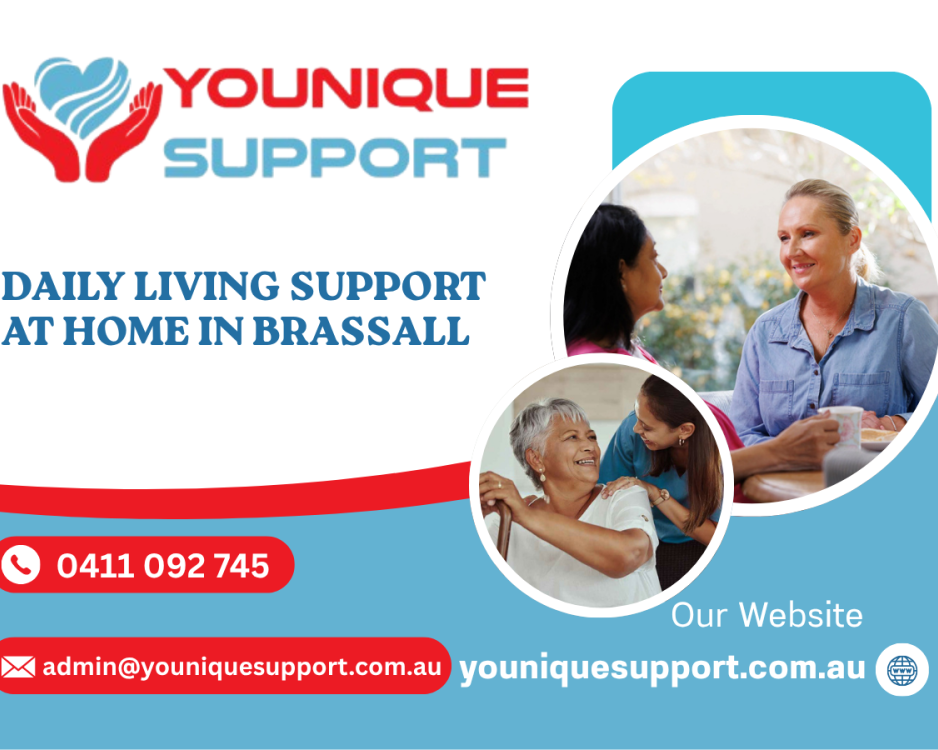 YOUNIQUE SUPPORT

DAILY LIVING SUPPORT AT HOME IN BRASSALL

0411 092 745

admin@youniquesupport.com.au

Our Website

youniquesupport.com.au

www